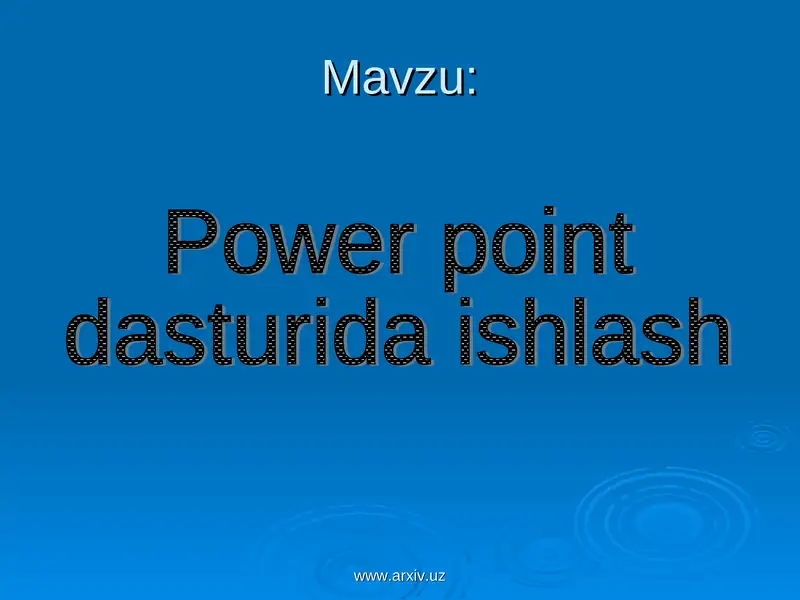 Mavzu:

Power point dasturida ishlash

www.arxiv.uz